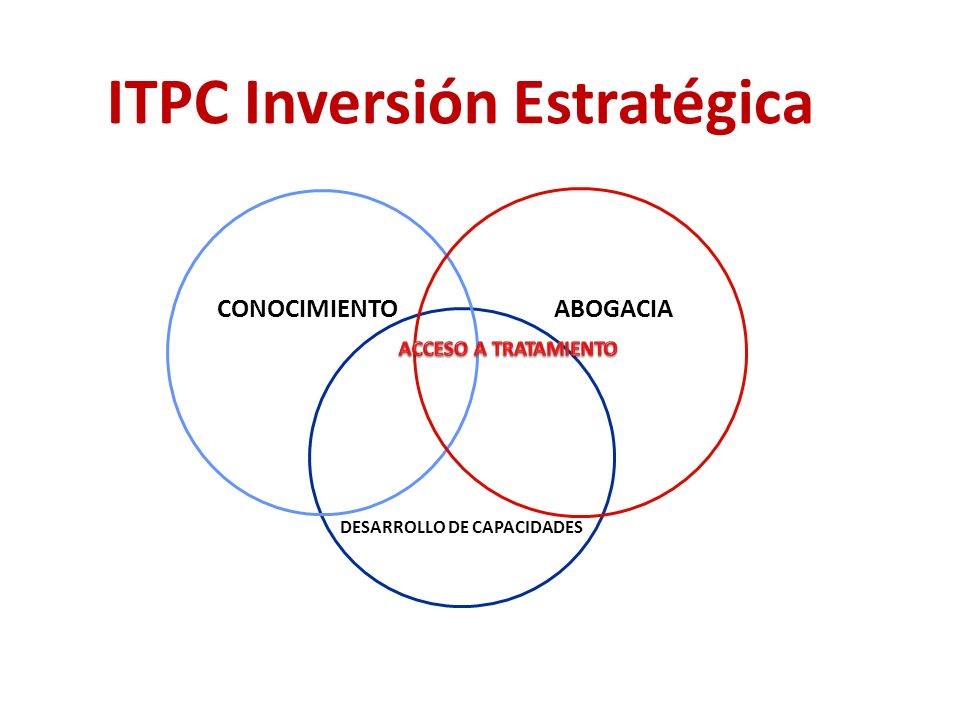 ITPC Inversión Estratégica

CONOCIMIENTO

ABOGACIA

ACCESO A TRATAMIENTO

DESARROLLO DE CAPACIDADES